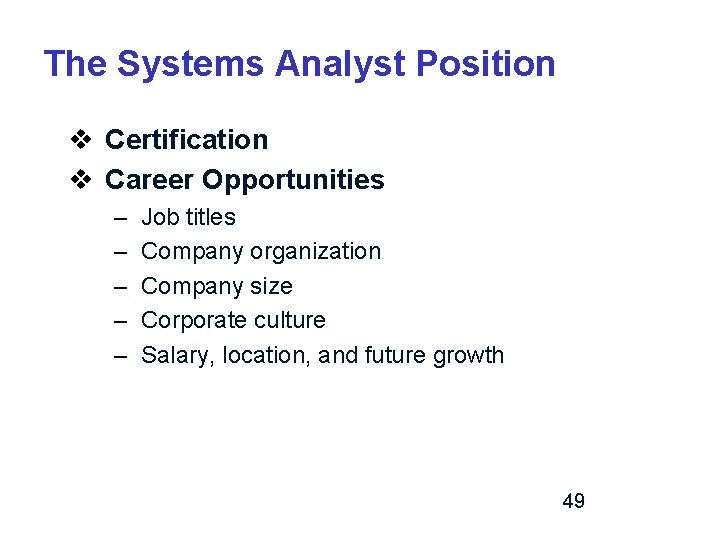 The Systems Analyst Position

❖ Certification
❖ Career Opportunities
– Job titles
– Company organization
– Company size
– Corporate culture
– Salary, location, and future growth

49